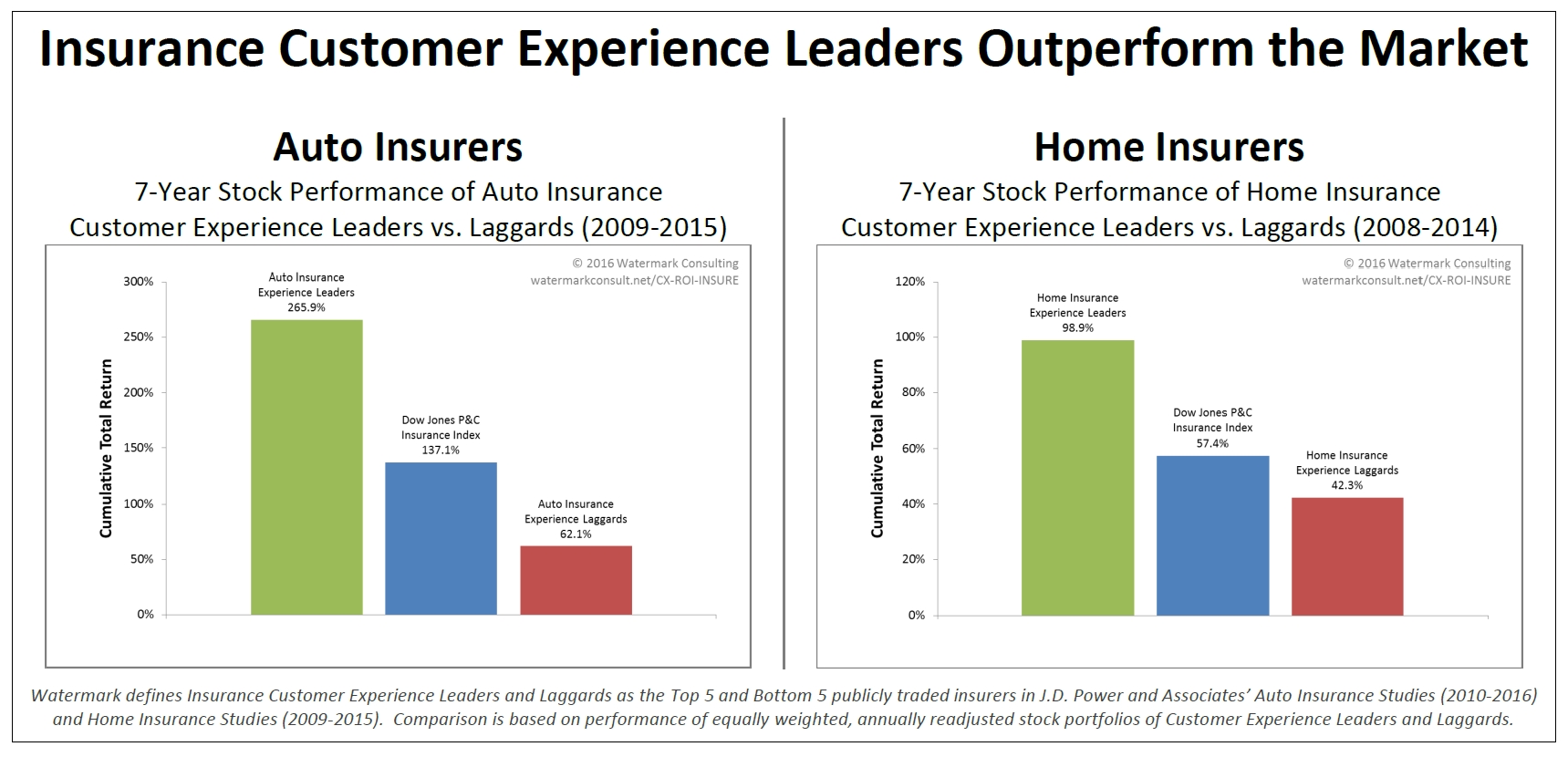 Insurance Customer Experience Leaders Outperform the Market

Auto Insurers

7-Year Stock Performance of Auto Insurance Customer Experience Leaders vs. Laggards (2009-2015)

© 2016 Watermark Consulting
watermarkconsult.net/CX-ROI-INSURE

Cumulative Total Return

300%
250%
200%
150%
100%
50%
0%

Auto Insurance Experience Leaders 265.9%

Dow Jones P&C Insurance Index 137.1%

Auto Insurance Experience Laggards 62.1%

Home Insurers

7-Year Stock Performance of Home Insurance Customer Experience Leaders vs. Laggards (2008-2014)

© 2016 Watermark Consulting
watermarkconsult.net/CX-ROI-INSURE

Cumulative Total Return

120%
100%
80%
60%
40%
20%
0%

Home Insurance Experience Leaders 98.9%

Dow Jones P&C Insurance Index 57.4%

Home Insurance Experience Laggards 42.3%

Watermark defines Insurance Customer Experience Leaders and Laggards as the Top 5 and Bottom 5 publicly traded insurers in J.D. Power and Associates' Auto Insurance Studies (2010-2016) and Home Insurance Studies (2009-2015). Comparison is based on performance of equally weighted, annually readjusted stock portfolios of Customer Experience Leaders and Laggards.